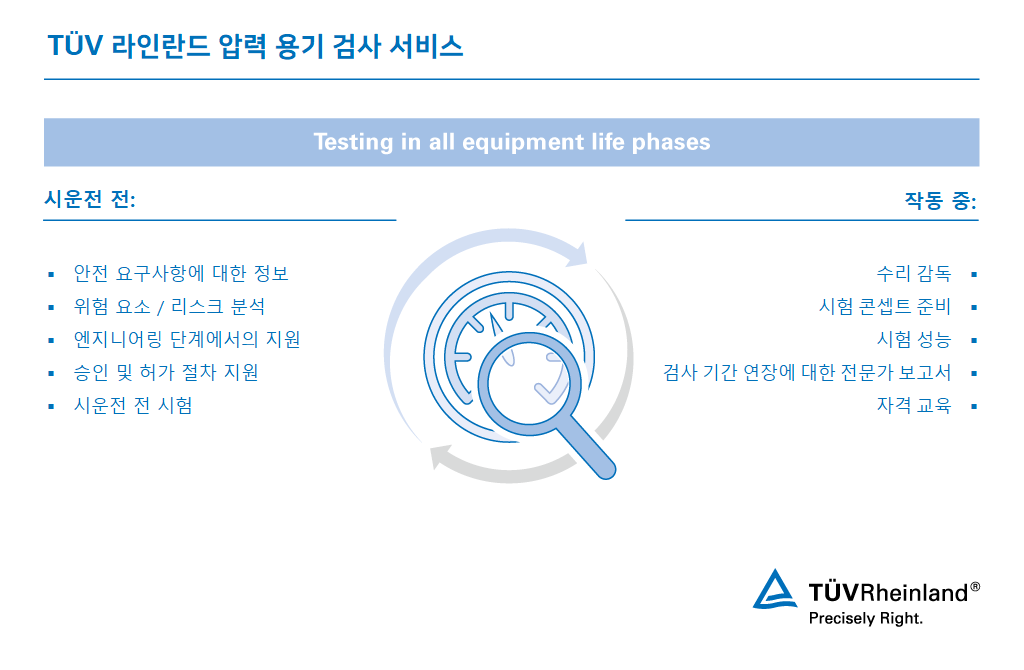 TÜV 라인란드 압력 용기 검사 서비스

Testing in all equipment life phases

시운전 전:

▪ 안전 요구사항에 대한 정보
▪ 위험 요소 / 리스크 분석
▪ 엔지니어링 단계에서의 지원
▪ 승인 및 허가 절차 지원
▪ 시운전 전 시험

작동 중:

수리 감독 ▪
시험 콘셉트 준비 ▪
시험 성능 ▪
검사 기간 연장에 대한 전문가 보고서 ▪
자격 교육 ▪

TÜVRheinland®
Precisely Right.